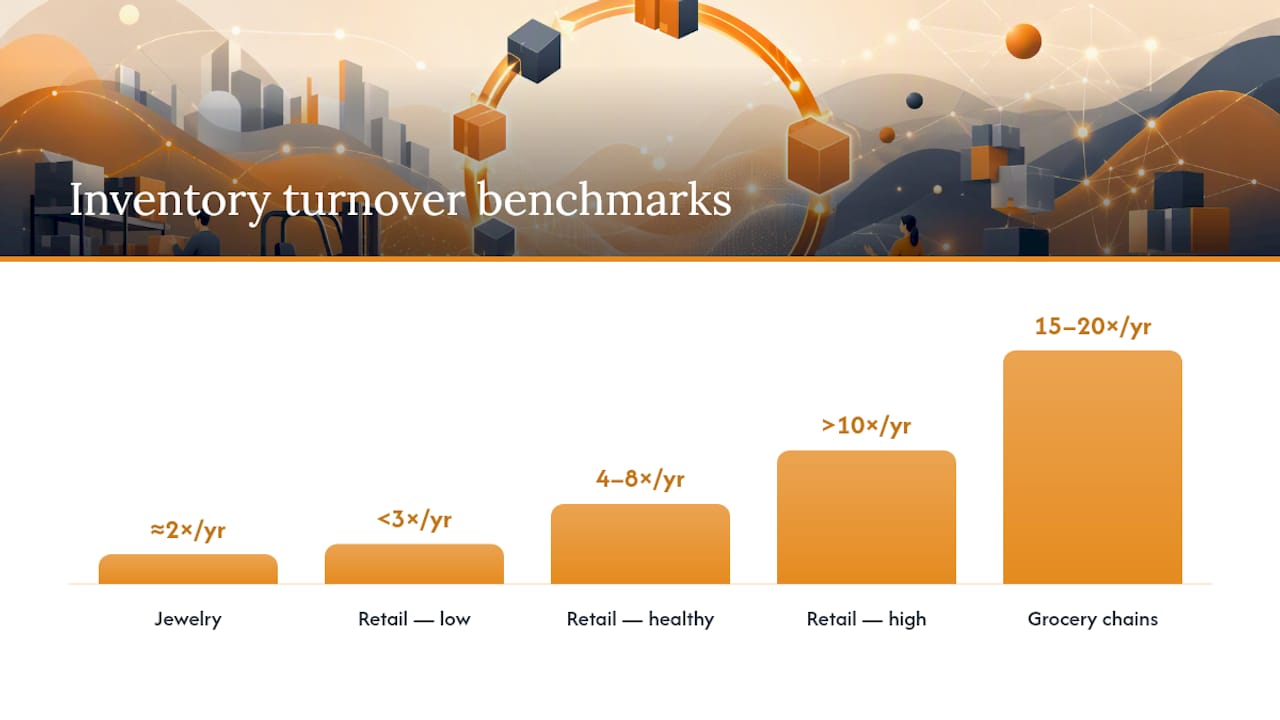 Inventory turnover benchmarks

≈2×/yr
<3×/yr
4–8×/yr
>10×/yr
15–20×/yr

Jewelry
Retail — low
Retail — healthy
Retail — high
Grocery chains